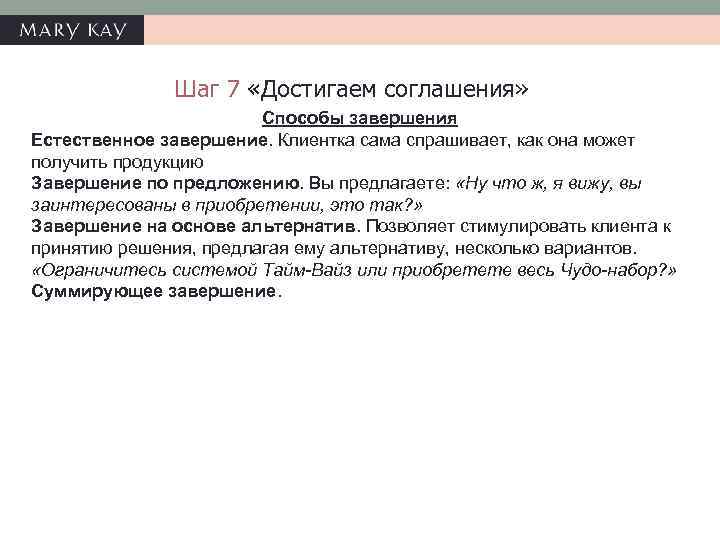 MARY KAY

Шаг 7 «Достигаем соглашения»

Способы завершения

Естественное завершение. Клиентка сама спрашивает, как она может получить продукцию

Завершение по предложению. Вы предлагаете: «Ну что ж, я вижу, вы заинтересованы в приобретении, это так?»

Завершение на основе альтернатив. Позволяет стимулировать клиента к принятию решения, предлагая ему альтернативу, несколько вариантов. «Ограничитесь системой Тайм-Вайз или приобретете весь Чудо-набор?»

Суммирующее завершение.